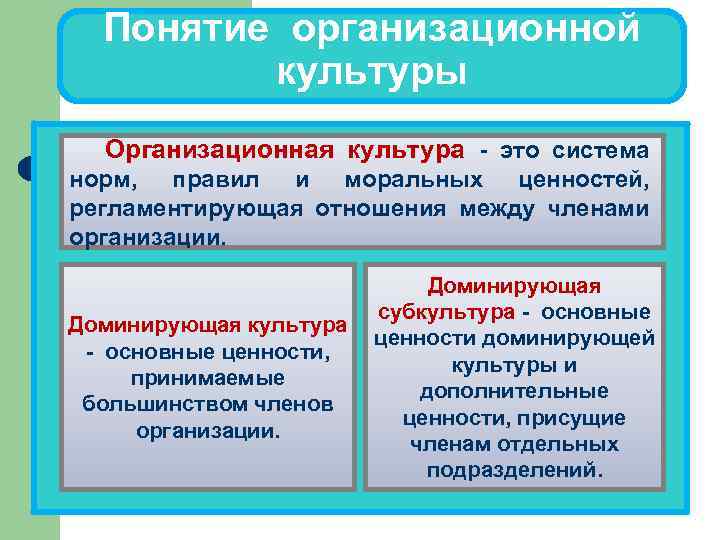 Понятие организационной культуры

Организационная культура - это система норм, правил и моральных ценностей, регламентирующая отношения между членами организации.

Доминирующая культура - основные ценности, принимаемые большинством членов организации.

Доминирующая субкультура - основные ценности доминирующей культуры и дополнительные ценности, присущие членам отдельных подразделений.